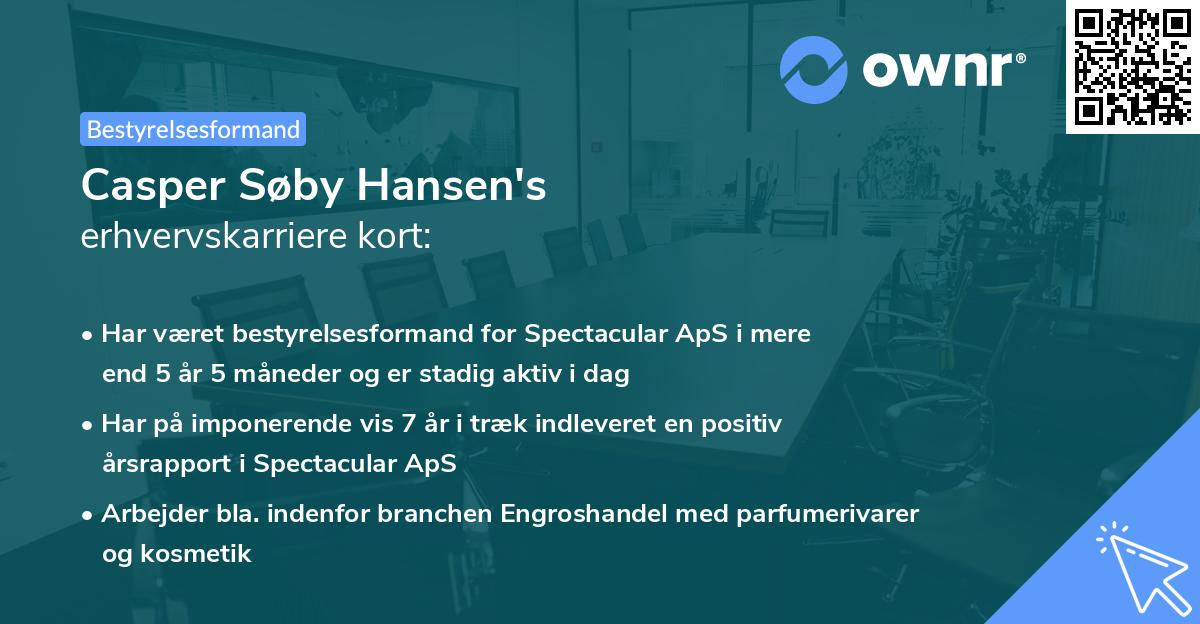 ownr®

Bestyrelsesformand

Casper Søby Hansen's
erhvervskarriere kort:

• Har været bestyrelsesformand for Spectacular ApS i mere end 5 år 5 måneder og er stadig aktiv i dag
• Har på imponerende vis 7 år i træk indleveret en positiv årsrapport i Spectacular ApS
• Arbejder bla. indenfor branchen Engroshandel med parfumerivarer og kosmetik